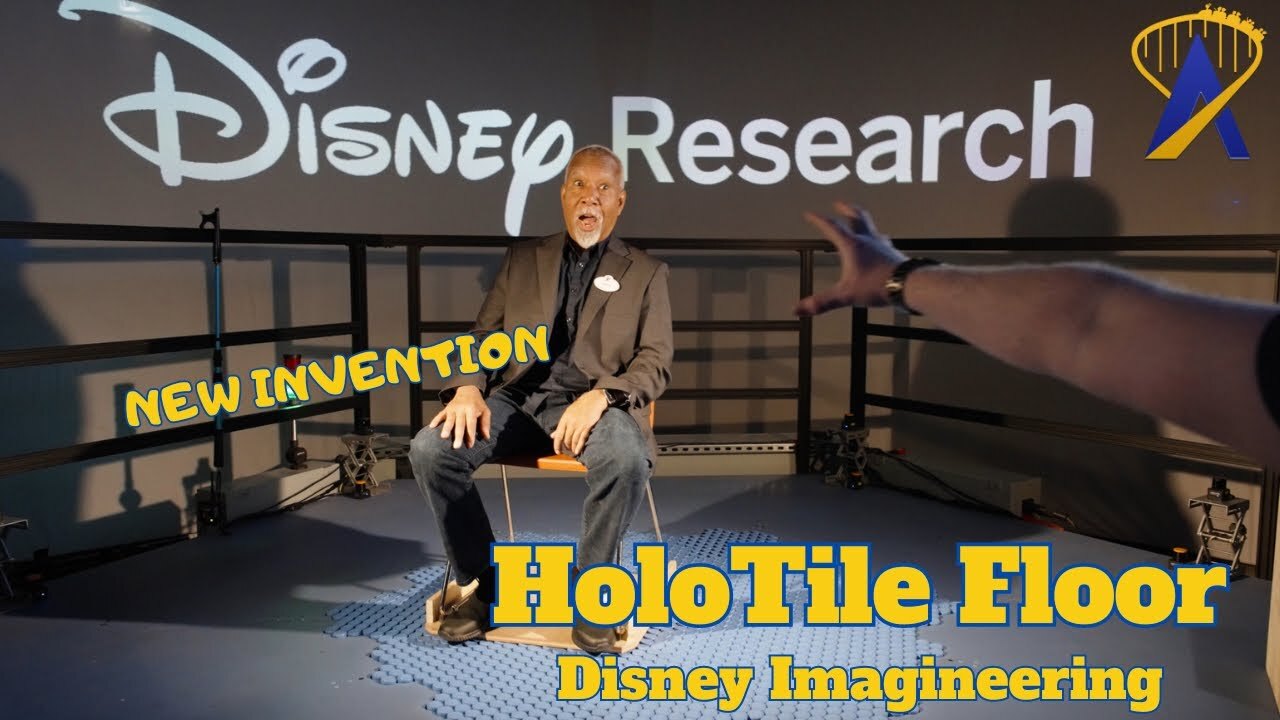 Disney Research

NEW INVENTION

HoloTile Floor
Disney Imagineering